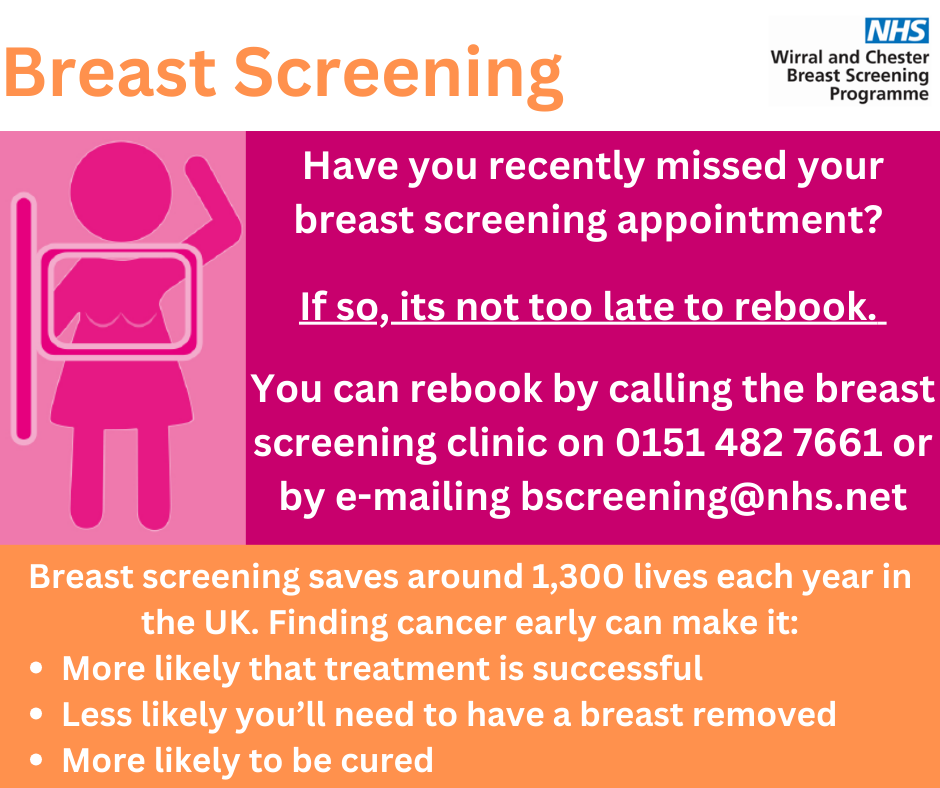 Breast Screening

NHS
Wirral and Chester
Breast Screening
Programme

Have you recently missed your breast screening appointment?

If so, its not too late to rebook.

You can rebook by calling the breast screening clinic on 0151 482 7661 or by e-mailing bscreening@nhs.net

Breast screening saves around 1,300 lives each year in the UK. Finding cancer early can make it:
• More likely that treatment is successful
• Less likely you'll need to have a breast removed
• More likely to be cured